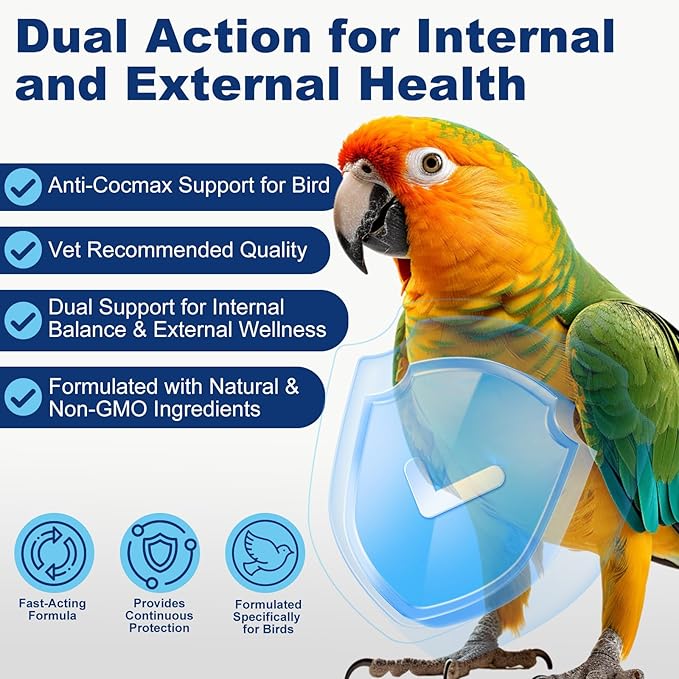 Dual Action for Internal and External Health

Anti-Cocmax Support for Bird

Vet Recommended Quality

Dual Support for Internal Balance & External Wellness

Formulated with Natural & Non-GMO Ingredients

Fast-Acting Formula

Provides Continuous Protection

Formulated Specifically for Birds